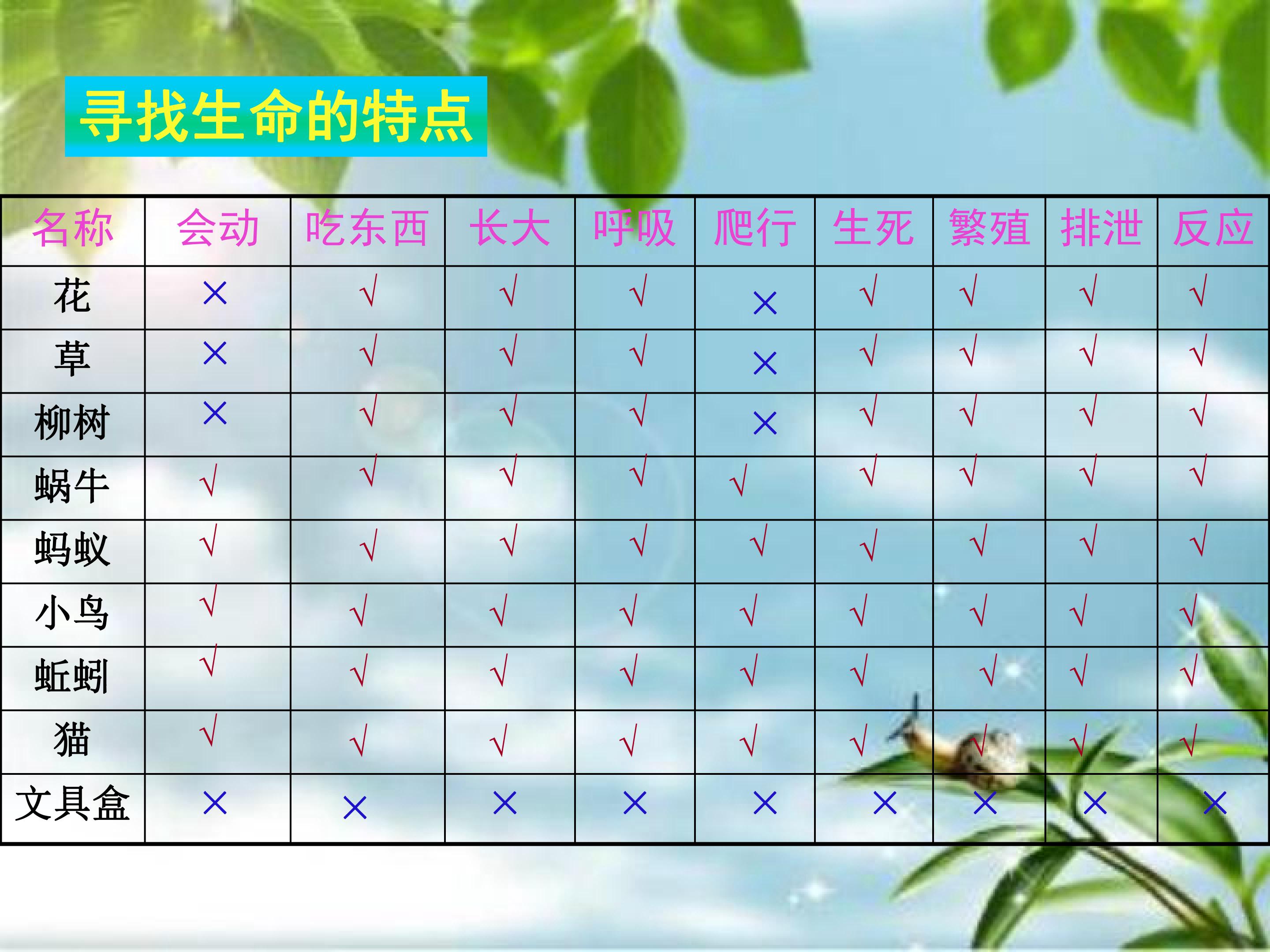 寻找生命的特点

| 名称 | 会动 | 吃东西 | 长大 | 呼吸 | 爬行 | 生死 | 繁殖 | 排泄 | 反应 |
|---|---|---|---|---|---|---|---|---|---|
| 花 | × | √ | √ | √ | × | √ | √ | √ | √ |
| 草 | × | √ | √ | √ | × | √ | √ | √ | √ |
| 柳树 | × | √ | √ | √ | × | √ | √ | √ | √ |
| 蜗牛 | √ | √ | √ | √ | √ | √ | √ | √ | √ |
| 蚂蚁 | √ | √ | √ | √ | √ | √ | √ | √ | √ |
| 小鸟 | √ | √ | √ | √ | √ | √ | √ | √ | √ |
| 蚯蚓 | √ | √ | √ | √ | √ | √ | √ | √ | √ |
| 猫 | √ | √ | √ | √ | √ | √ | √ | √ | √ |
| 文具盒 | × | × | × | × | × | × | × | × | × |